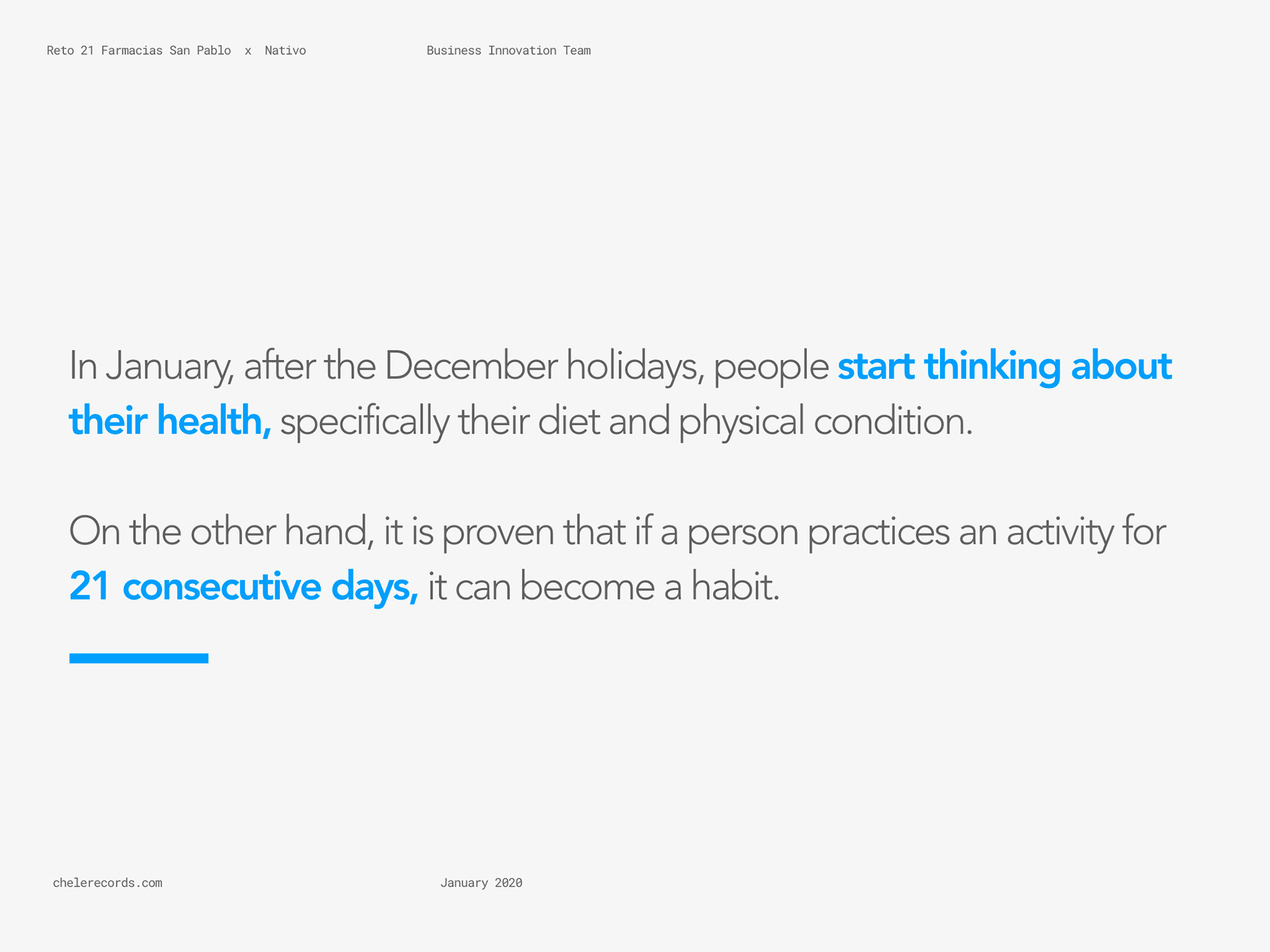 Reto 21 Farmacias San Pablo x Nativo

Business Innovation Team

In January, after the December holidays, people start thinking about their health, specifically their diet and physical condition.

On the other hand, it is proven that if a person practices an activity for 21 consecutive days, it can become a habit.

chelerecords.com

January 2020